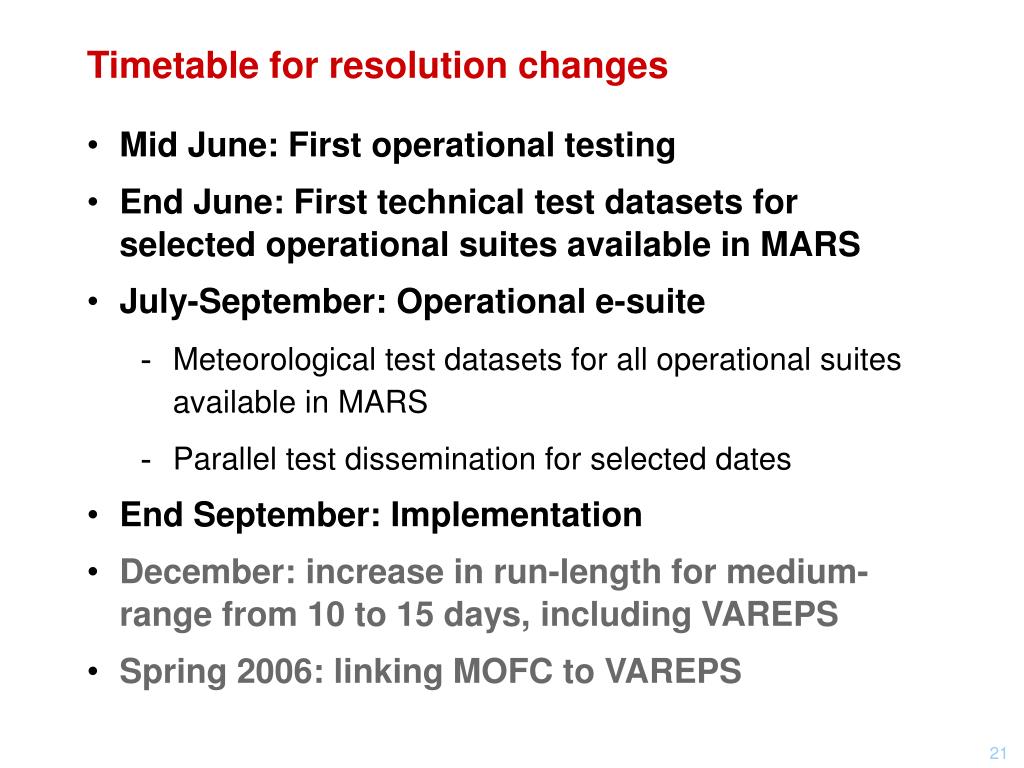 Timetable for resolution changes

• Mid June: First operational testing

• End June: First technical test datasets for selected operational suites available in MARS

• July-September: Operational e-suite

- Meteorological test datasets for all operational suites available in MARS

- Parallel test dissemination for selected dates

• End September: Implementation

• December: increase in run-length for medium-range from 10 to 15 days, including VAREPS

• Spring 2006: linking MOFC to VAREPS

21